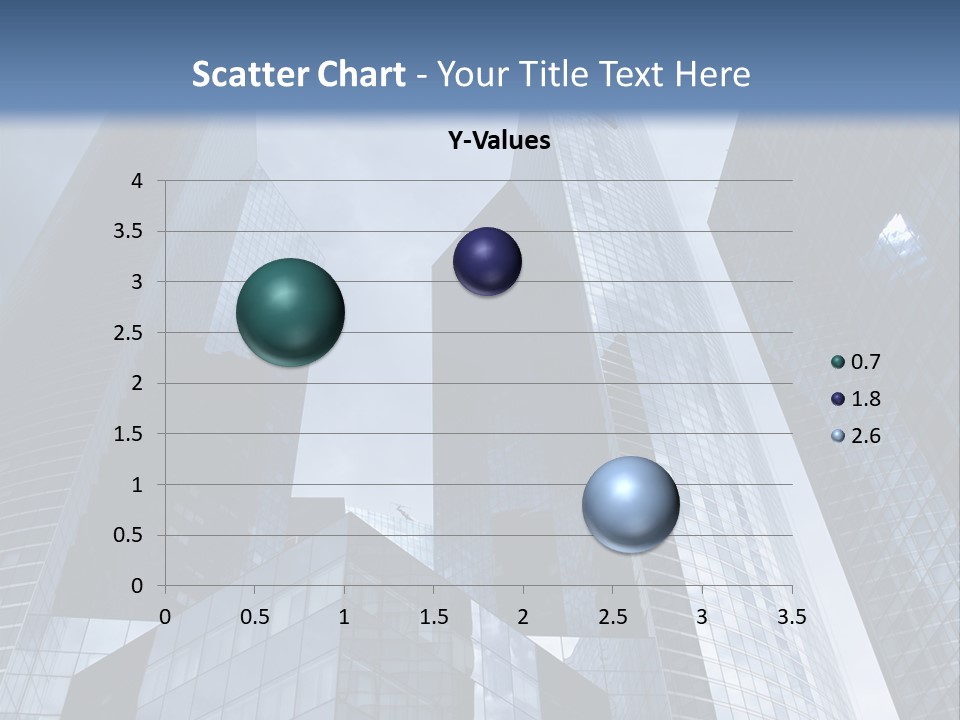 Scatter Chart - Your Title Text Here

Y-Values

4
3.5
3
2.5
2
1.5
1
0.5
0

0 0.5 1 1.5 2 2.5 3 3.5

0.7
1.8
2.6